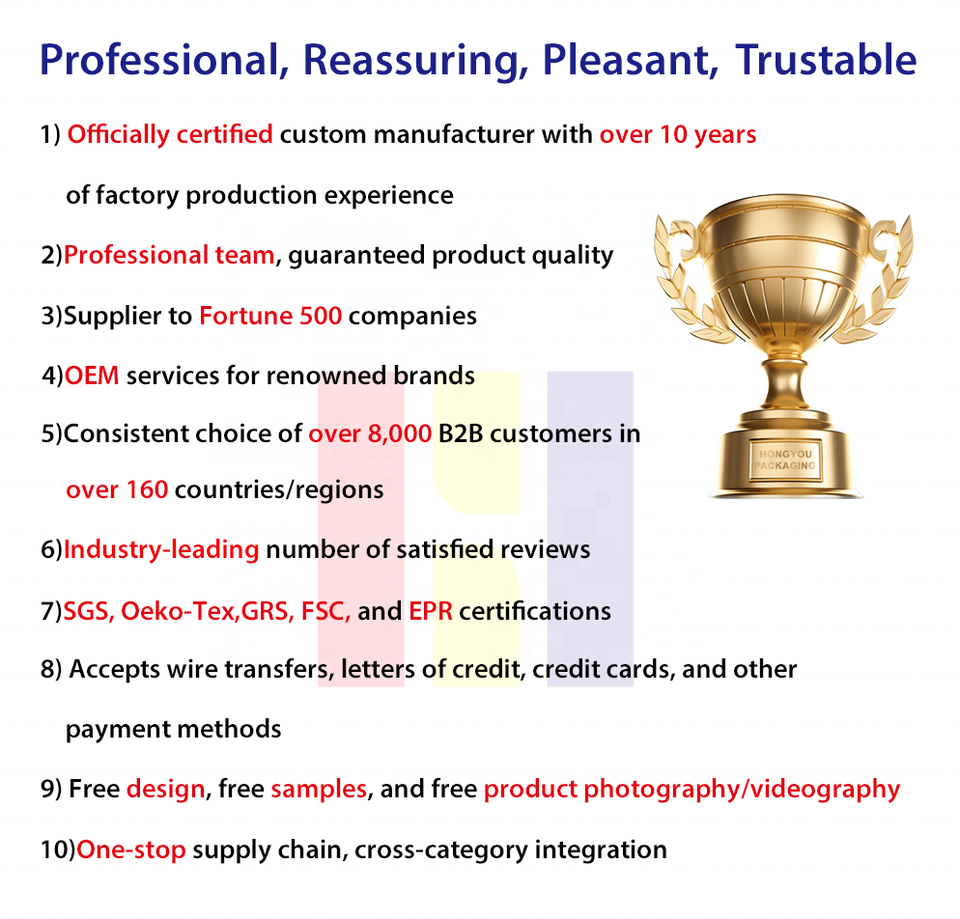 Professional, Reassuring, Pleasant, Trustable

1) Officially certified custom manufacturer with over 10 years of factory production experience

2)Professional team, guaranteed product quality

3)Supplier to Fortune 500 companies

4)OEM services for renowned brands

5)Consistent choice of over 8,000 B2B customers in over 160 countries/regions

6)Industry-leading number of satisfied reviews

7)SGS, Oeko-Tex,GRS, FSC, and EPR certifications

8) Accepts wire transfers, letters of credit, credit cards, and other payment methods

9) Free design, free samples, and free product photography/videography

10)One-stop supply chain, cross-category integration

HONGYOU PACKAGING